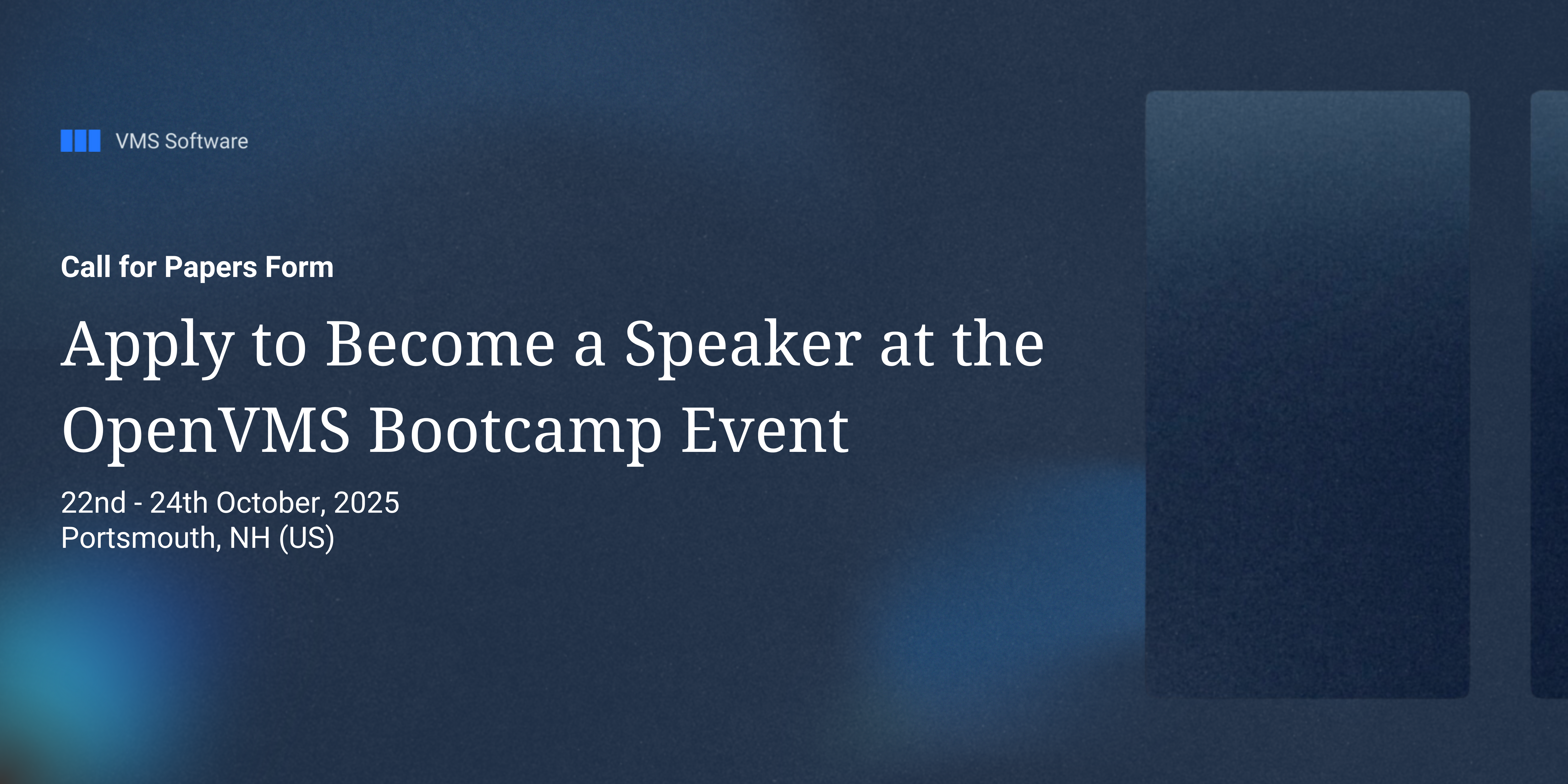 VMS Software

Call for Papers Form

Apply to Become a Speaker at the OpenVMS Bootcamp Event

22nd - 24th October, 2025
Portsmouth, NH (US)